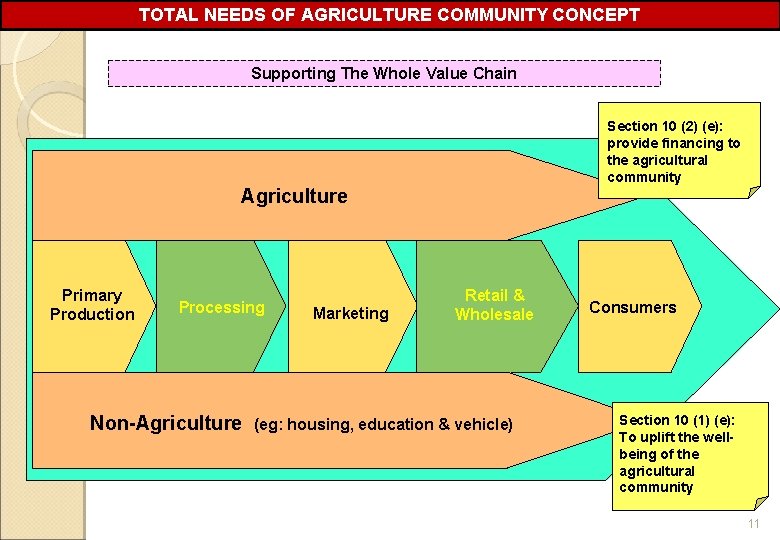 TOTAL NEEDS OF AGRICULTURE COMMUNITY CONCEPT

Supporting The Whole Value Chain

Section 10 (2) (e): provide financing to the agricultural community

Agriculture

Primary Production

Processing

Marketing

Retail & Wholesale

Consumers

Non-Agriculture (eg: housing, education & vehicle)

Section 10 (1) (e): To uplift the well-being of the agricultural community

11